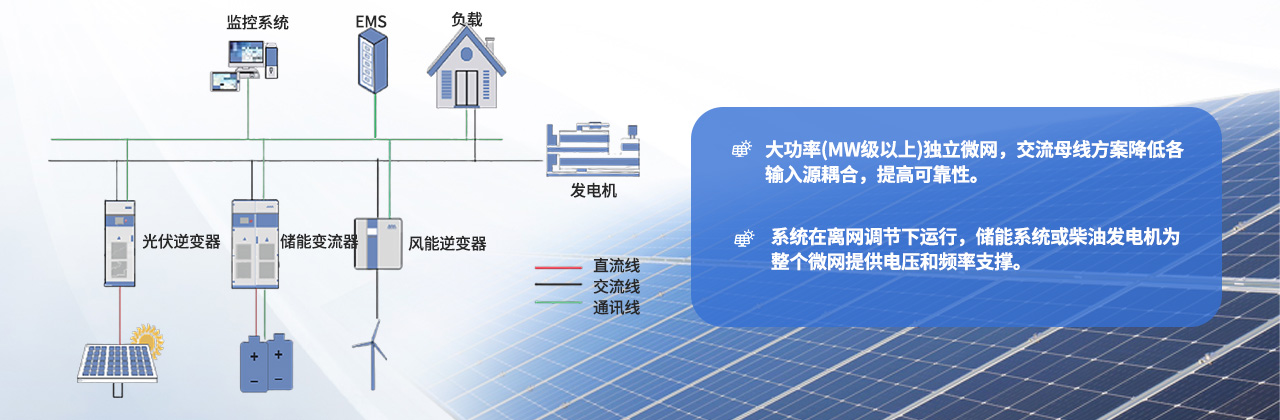 监控系统

EMS

负载

发电机

光伏逆变器

储能变流器

风能逆变器

直流线

交流线

通讯线

大功率(MW级以上)独立微网，交流母线方案降低各输入源耦合，提高可靠性。

系统在离网调节下运行，储能系统或柴油发电机为整个微网提供电压和频率支撑。